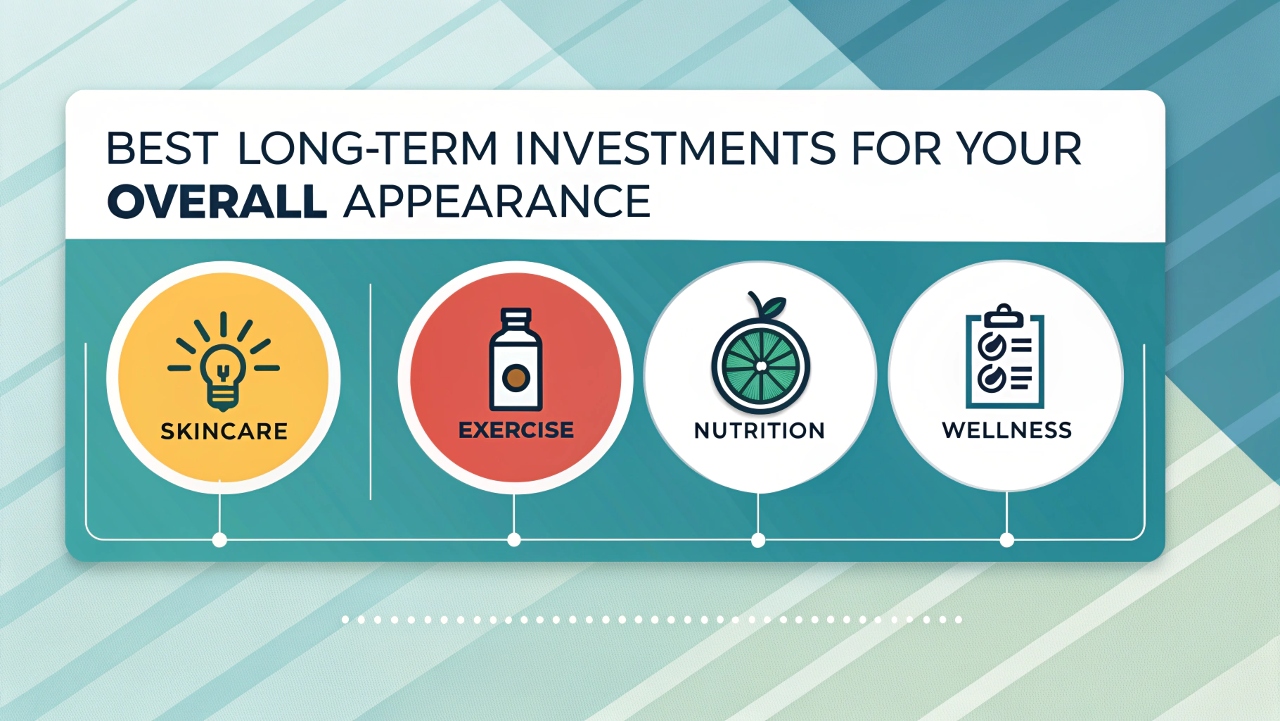 BEST LONG-TERM INVESTMENTS FOR YOUR OVERALL APPEARANCE

SKINCARE

EXERCISE

NUTRITION

WELLNESS